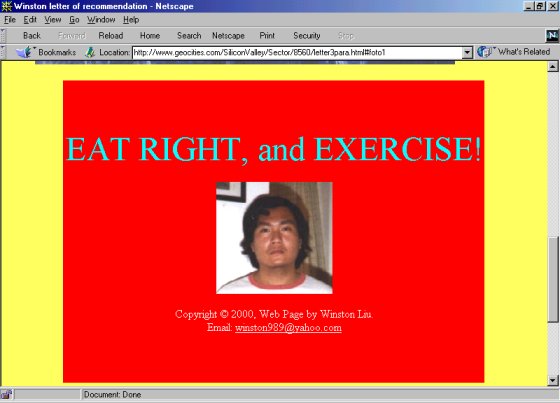 Winston letter of recommendation - Netscape

File Edit View Go Window Help

Back Forward Reload Home Search Netscape Print Security Stop

Bookmarks Location: http://www.geocities.com/SiliconValley/Sector/8560/letter3para.html#foto1 What's Related

EAT RIGHT, and EXERCISE!

Copyright © 2000, Web Page by Winston Liu.
Email: winston989@yahoo.com

Document: Done